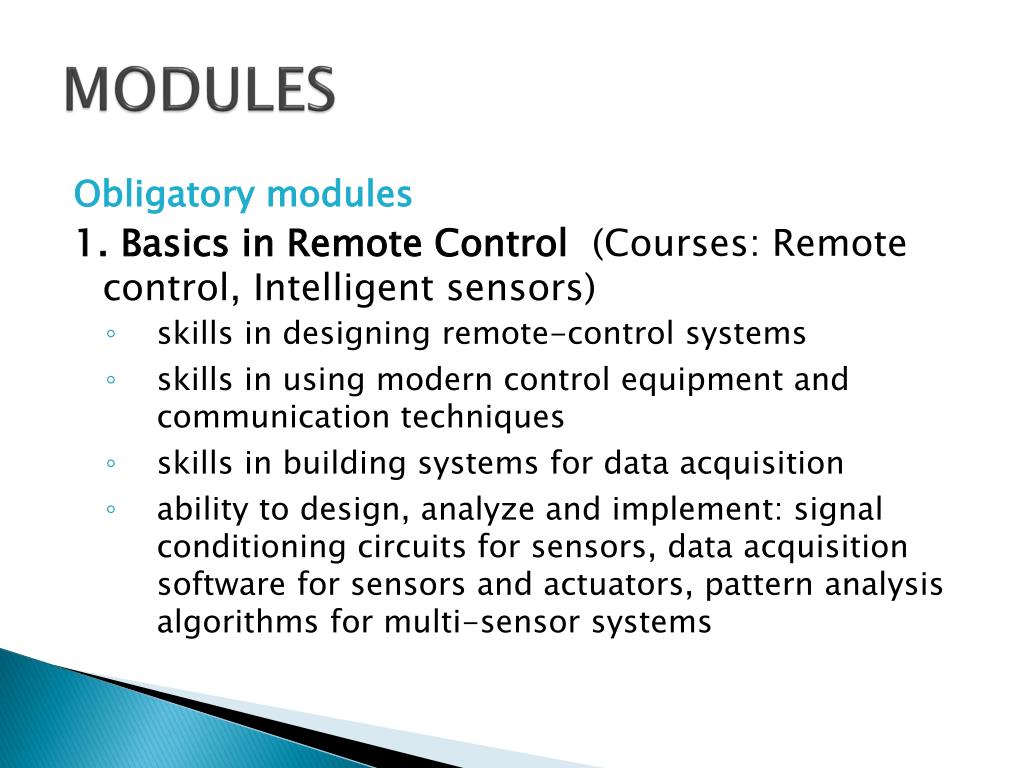 MODULES

Obligatory modules

1. Basics in Remote Control (Courses: Remote control, Intelligent sensors)

◦ skills in designing remote-control systems
◦ skills in using modern control equipment and communication techniques
◦ skills in building systems for data acquisition
◦ ability to design, analyze and implement: signal conditioning circuits for sensors, data acquisition software for sensors and actuators, pattern analysis algorithms for multi-sensor systems